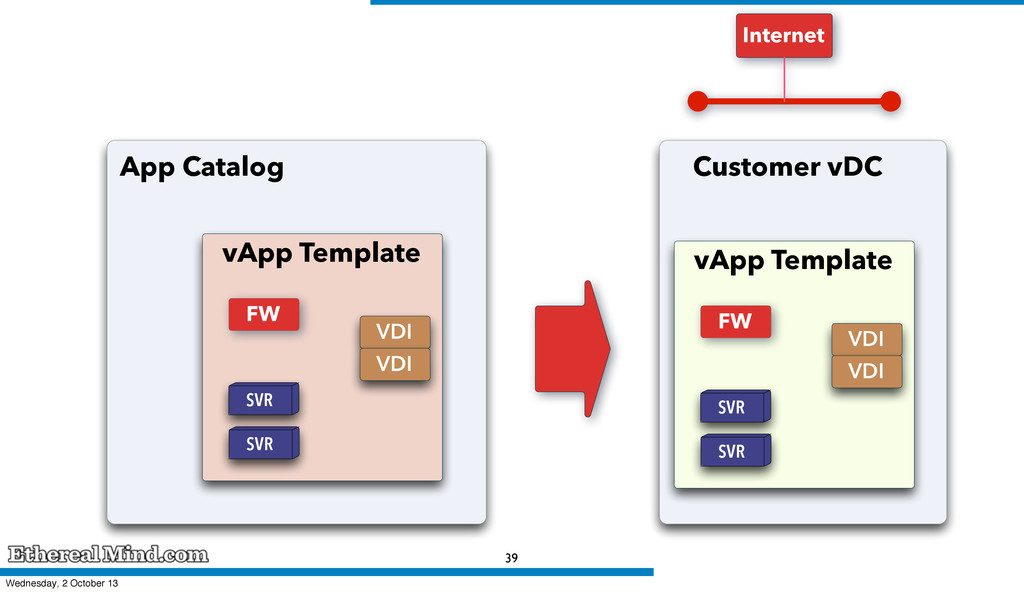 Internet

App Catalog

vApp Template

FW

VDI

VDI

SVR

SVR

Customer vDC

vApp Template

FW

VDI

VDI

SVR

SVR

EtherealMind.com

39

Wednesday, 2 October 13